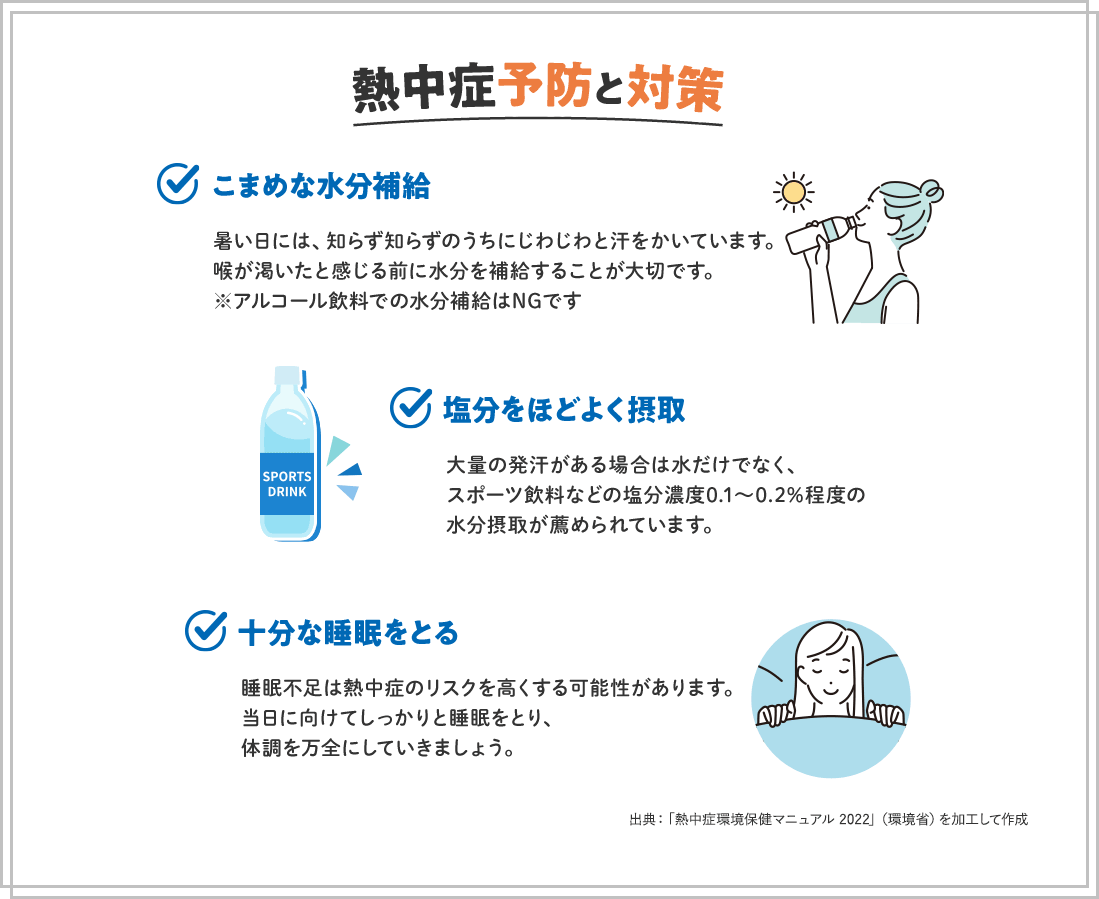 熱中症予防と対策

こまめな水分補給

暑い日には、知らず知らずのうちにじわじわと汗をかいています。
喉が渇いたと感じる前に水分を補給することが大切です。
※アルコール飲料での水分補給はNGです

SPORTS DRINK

塩分をほどよく摂取

大量の発汗がある場合は水だけでなく、
スポーツ飲料などの塩分濃度0.1〜0.2%程度の
水分摂取が薦められています。

十分な睡眠をとる

睡眠不足は熱中症のリスクを高くする可能性があります。
当日に向けてしっかりと睡眠をとり、
体調を万全にしていきましょう。

出典：「熱中症環境保健マニュアル 2022」（環境省）を加工して作成